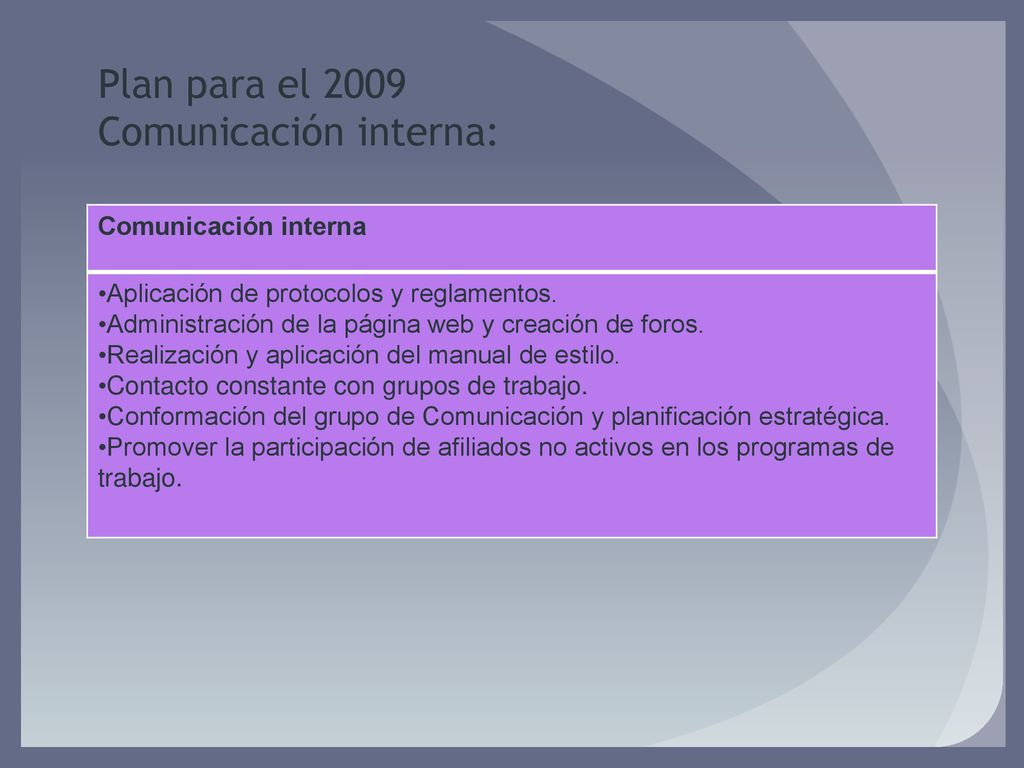 Plan para el 2009
Comunicación interna:

| Comunicación interna |
|---|
| •Aplicación de protocolos y reglamentos. •Administración de la página web y creación de foros. •Realización y aplicación del manual de estilo. •Contacto constante con grupos de trabajo. •Conformación del grupo de Comunicación y planificación estratégica. •Promover la participación de afiliados no activos en los programas de trabajo. |